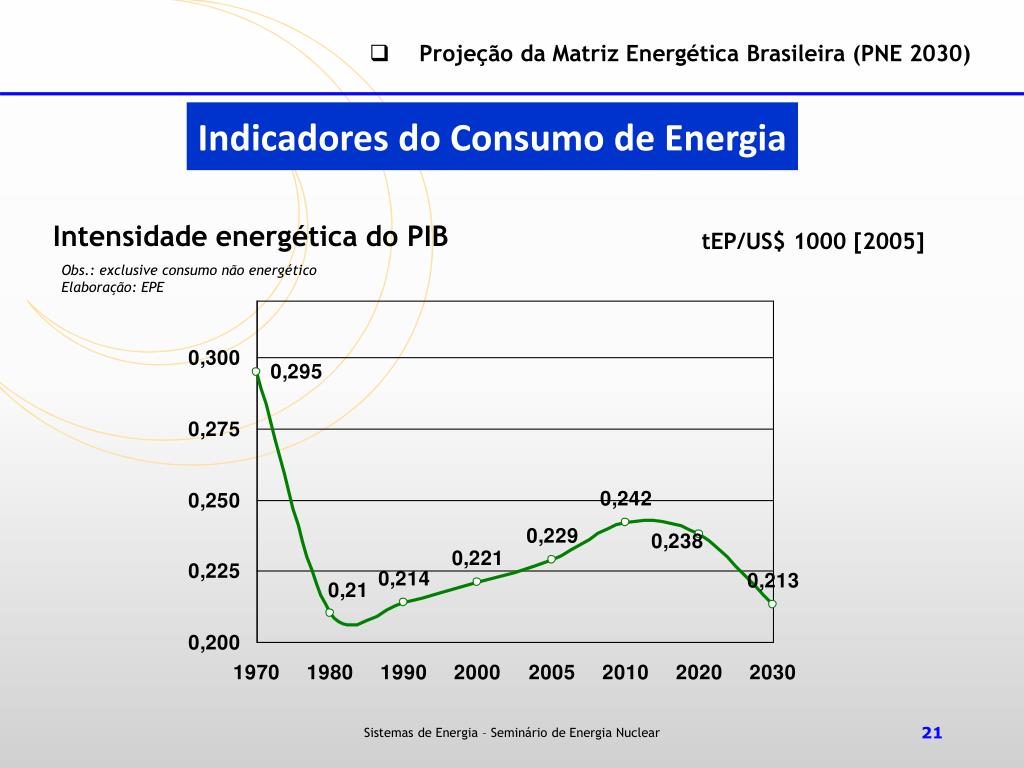 ❑ Projeção da Matriz Energética Brasileira (PNE 2030)

Indicadores do Consumo de Energia

Intensidade energética do PIB

tEP/US$ 1000 [2005]

Obs.: exclusive consumo não energético
Elaboração: EPE

0,300
0,275
0,250
0,225
0,200

0,295
0,21
0,214
0,221
0,229
0,242
0,238
0,213

1970 1980 1990 2000 2005 2010 2020 2030

Sistemas de Energia – Seminário de Energia Nuclear

21